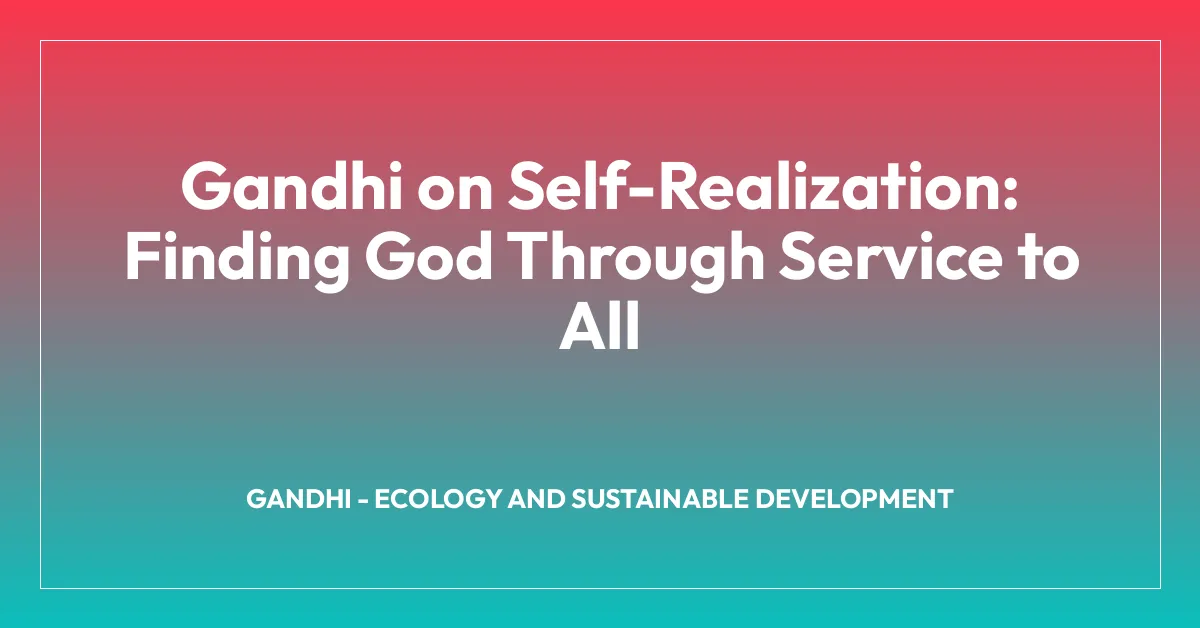 Gandhi on Self-Realization: Finding God Through Service to All

GANDHI - ECOLOGY AND SUSTAINABLE DEVELOPMENT